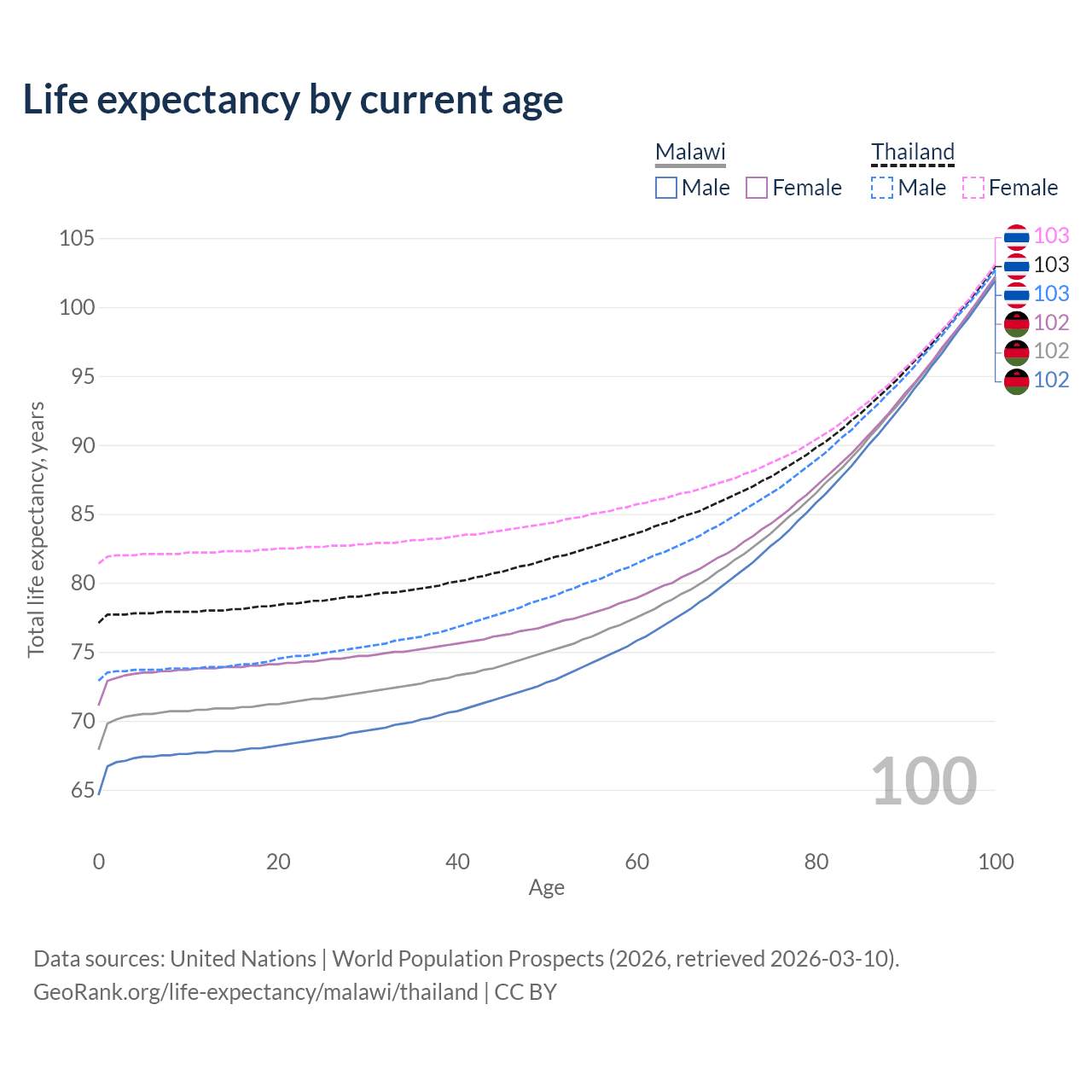 Life expectancy by current age

Malawi
Male Female

Thailand
Male Female

105
100
95
90
85
80
75
70
65

Total life expectancy, years

103
103
103
102
102
102

100

0
20
40
60
80
100
Age

Data sources: United Nations | World Population Prospects (2026, retrieved 2026-03-10).
GeoRank.org/life-expectancy/malawi/thailand | CC BY